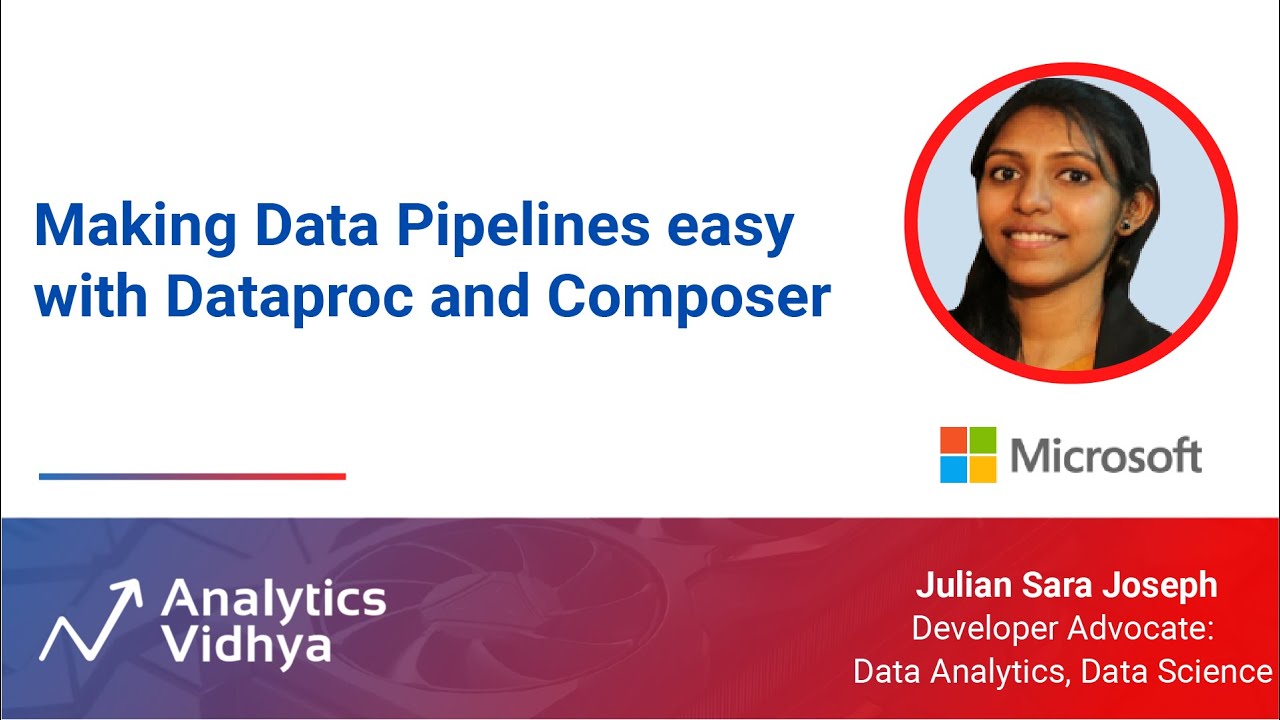 Making Data Pipelines easy with Dataproc and Composer

Microsoft

Analytics Vidhya

Julian Sara Joseph
Developer Advocate: Data Analytics, Data Science